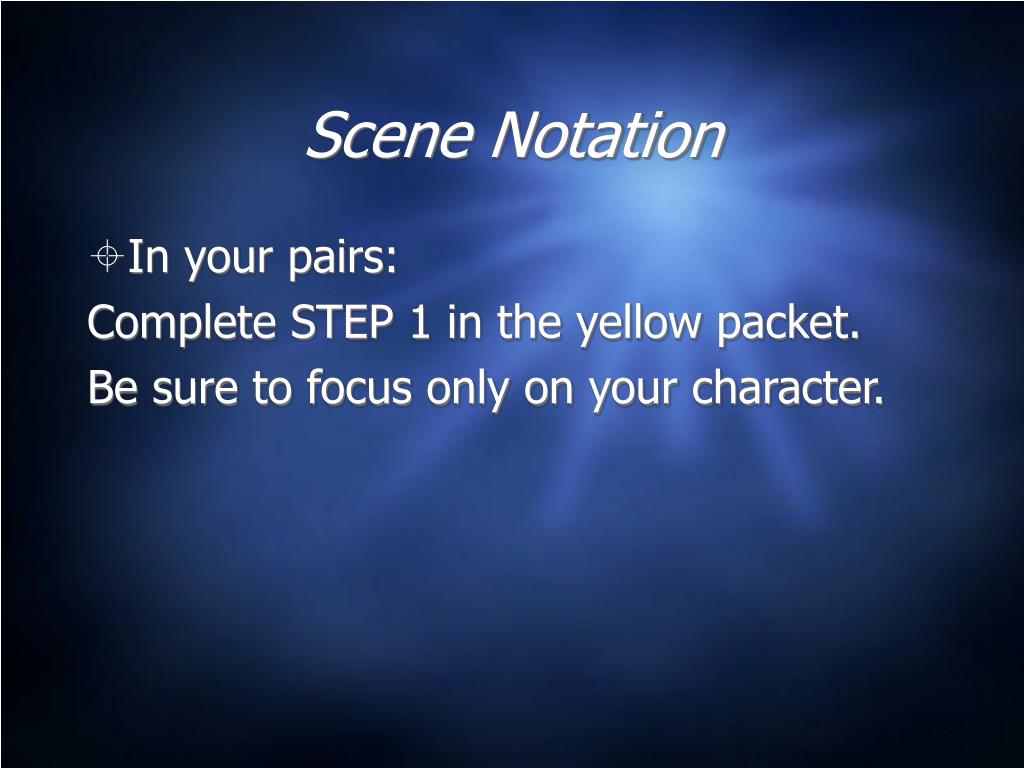 Scene Notation

In your pairs:
Complete STEP 1 in the yellow packet.
Be sure to focus only on your character.